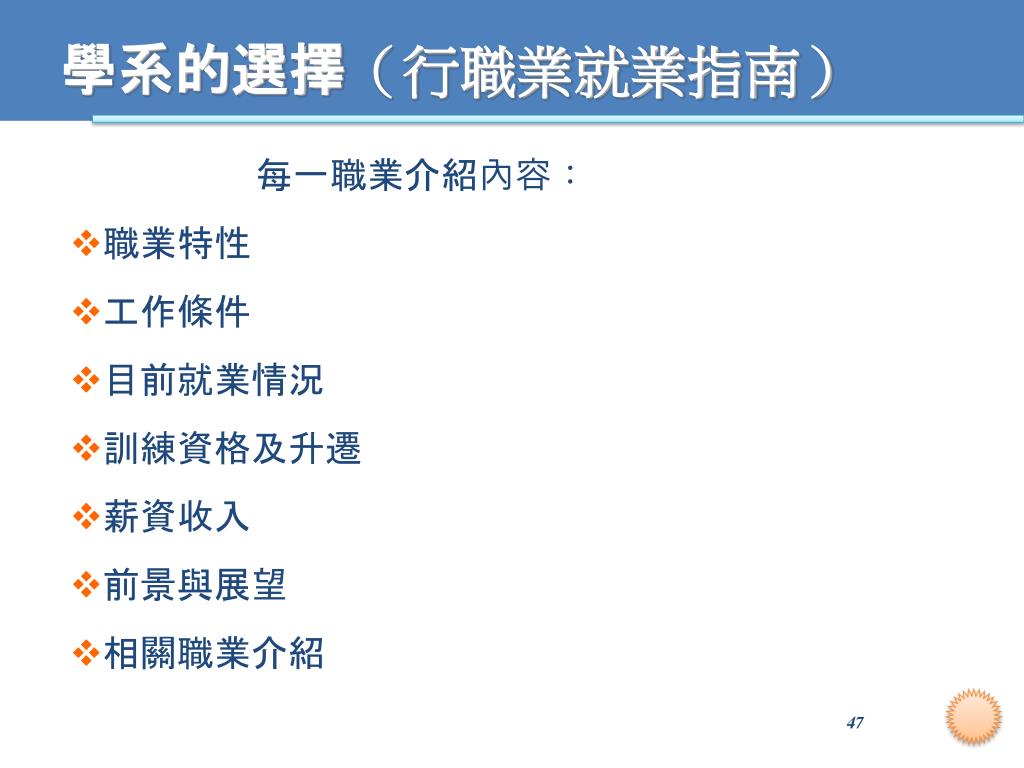 學系的選擇（行職業就業指南）

每一職業介紹內容：

❖職業特性

❖工作條件

❖目前就業情況

❖訓練資格及升遷

❖薪資收入

❖前景與展望

❖相關職業介紹

47